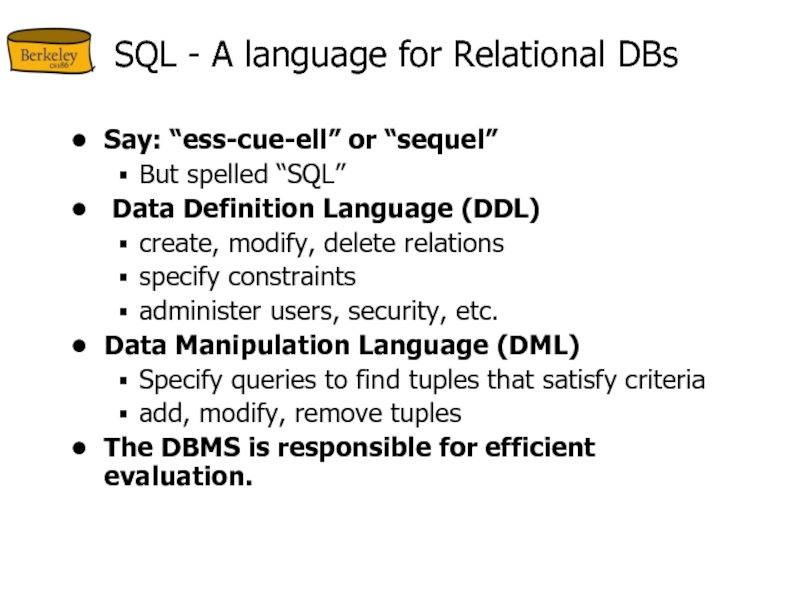 Berkeley
cs186

SQL - A language for Relational DBs

• Say: “ess-cue-ell” or “sequel”
  ▪ But spelled “SQL”
• Data Definition Language (DDL)
  ▪ create, modify, delete relations
  ▪ specify constraints
  ▪ administer users, security, etc.
• Data Manipulation Language (DML)
  ▪ Specify queries to find tuples that satisfy criteria
  ▪ add, modify, remove tuples
• The DBMS is responsible for efficient evaluation.